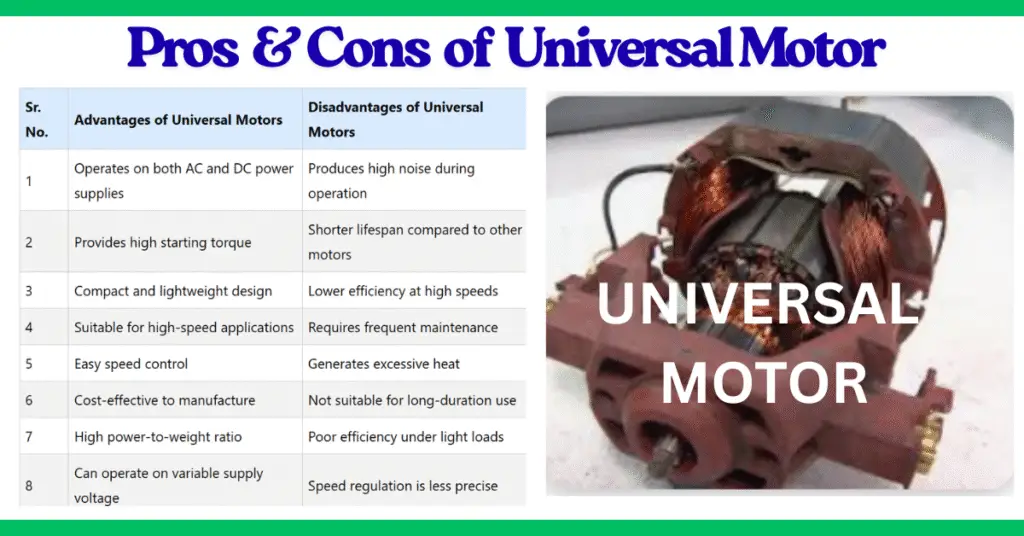 Pros & Cons of Universal Motor

| Sr. No. | Advantages of Universal Motors | Disadvantages of Universal Motors |
|---|---|---|
| 1 | Operates on both AC and DC power supplies | Produces high noise during operation |
| 2 | Provides high starting torque | Shorter lifespan compared to other motors |
| 3 | Compact and lightweight design | Lower efficiency at high speeds |
| 4 | Suitable for high-speed applications | Requires frequent maintenance |
| 5 | Easy speed control | Generates excessive heat |
| 6 | Cost-effective to manufacture | Not suitable for long-duration use |
| 7 | High power-to-weight ratio | Poor efficiency under light loads |
| 8 | Can operate on variable supply voltage | Speed regulation is less precise |

UNIVERSAL MOTOR